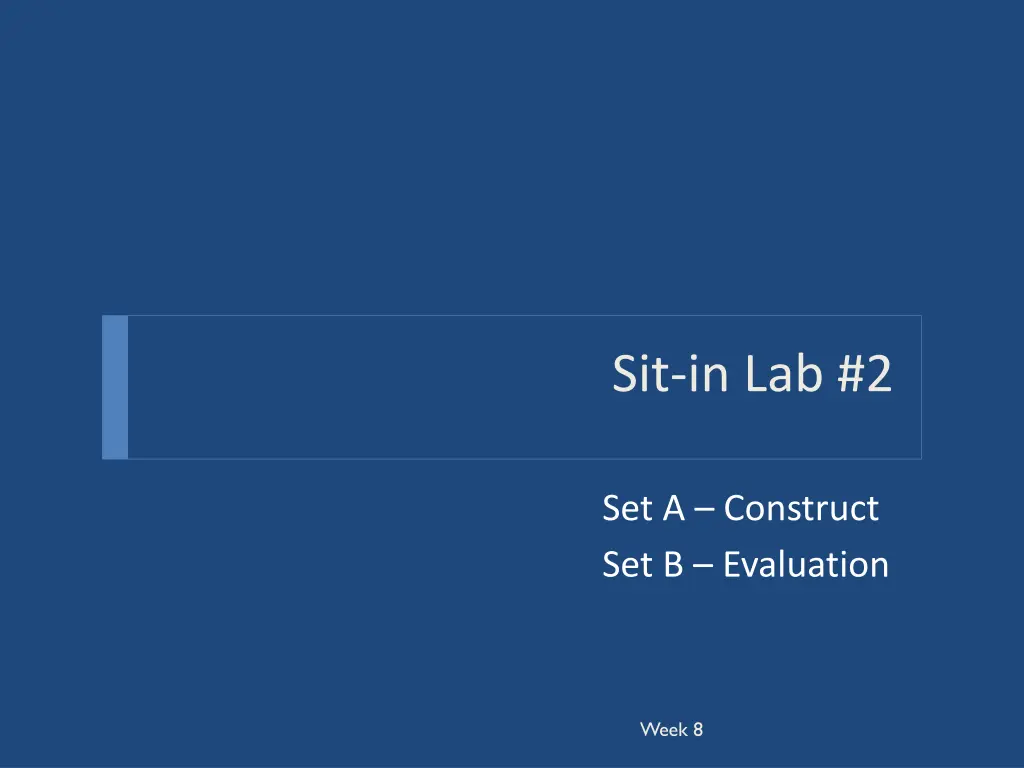 Sit-in Lab #2

Set A – Construct
Set B – Evaluation

Week 8